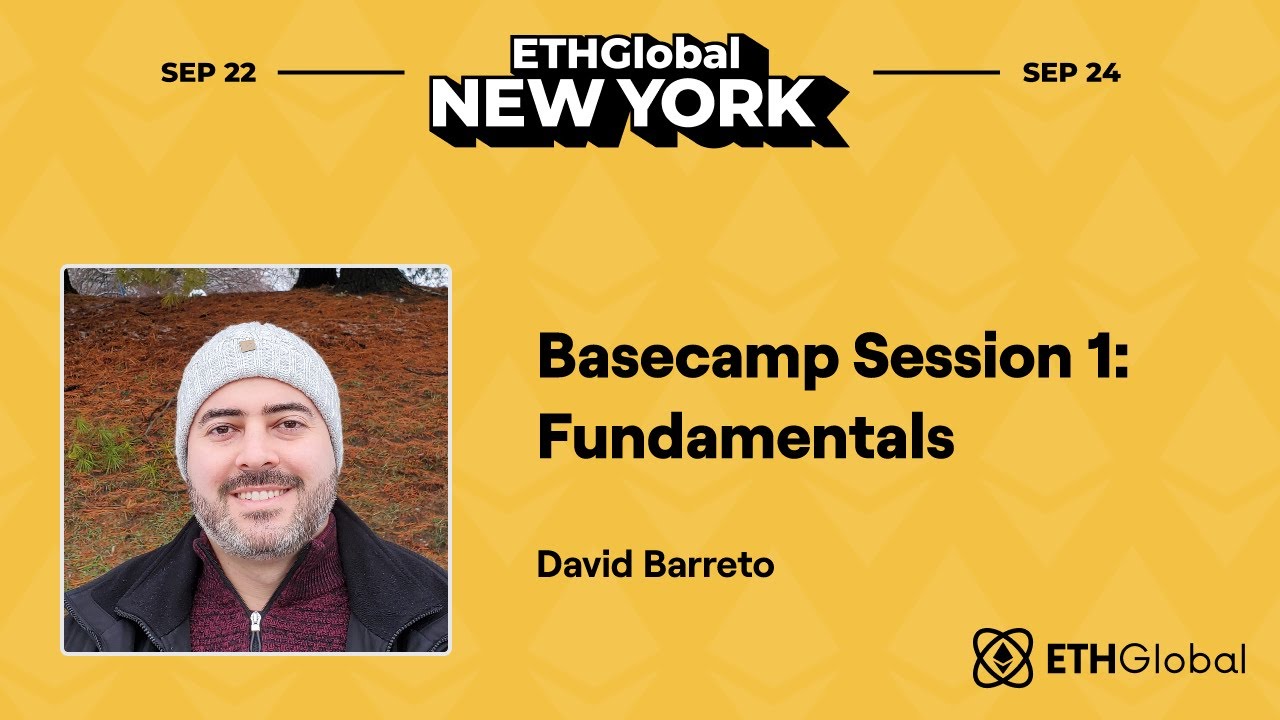 SEP 22

ETHGlobal
NEW YORK

SEP 24

Basecamp Session 1: Fundamentals

David Barreto

ETHGlobal